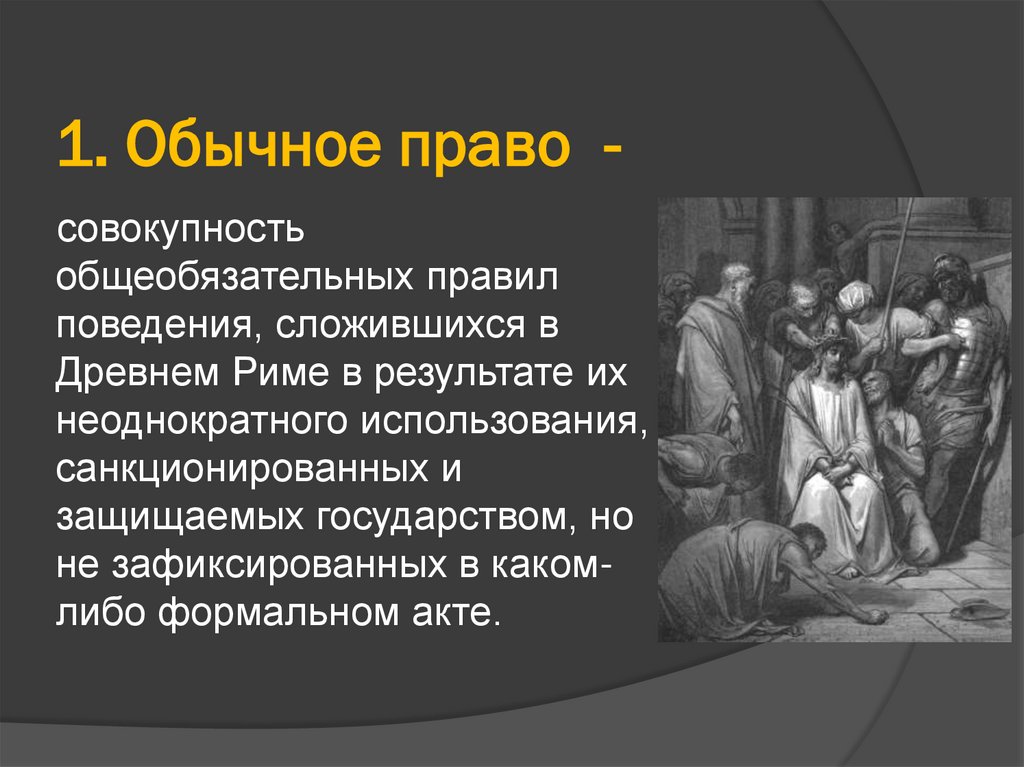 1. Обычное право -

совокупность общеобязательных правил поведения, сложившихся в Древнем Риме в результате их неоднократного использования, санкционированных и защищаемых государством, но не зафиксированных в каком-либо формальном акте.